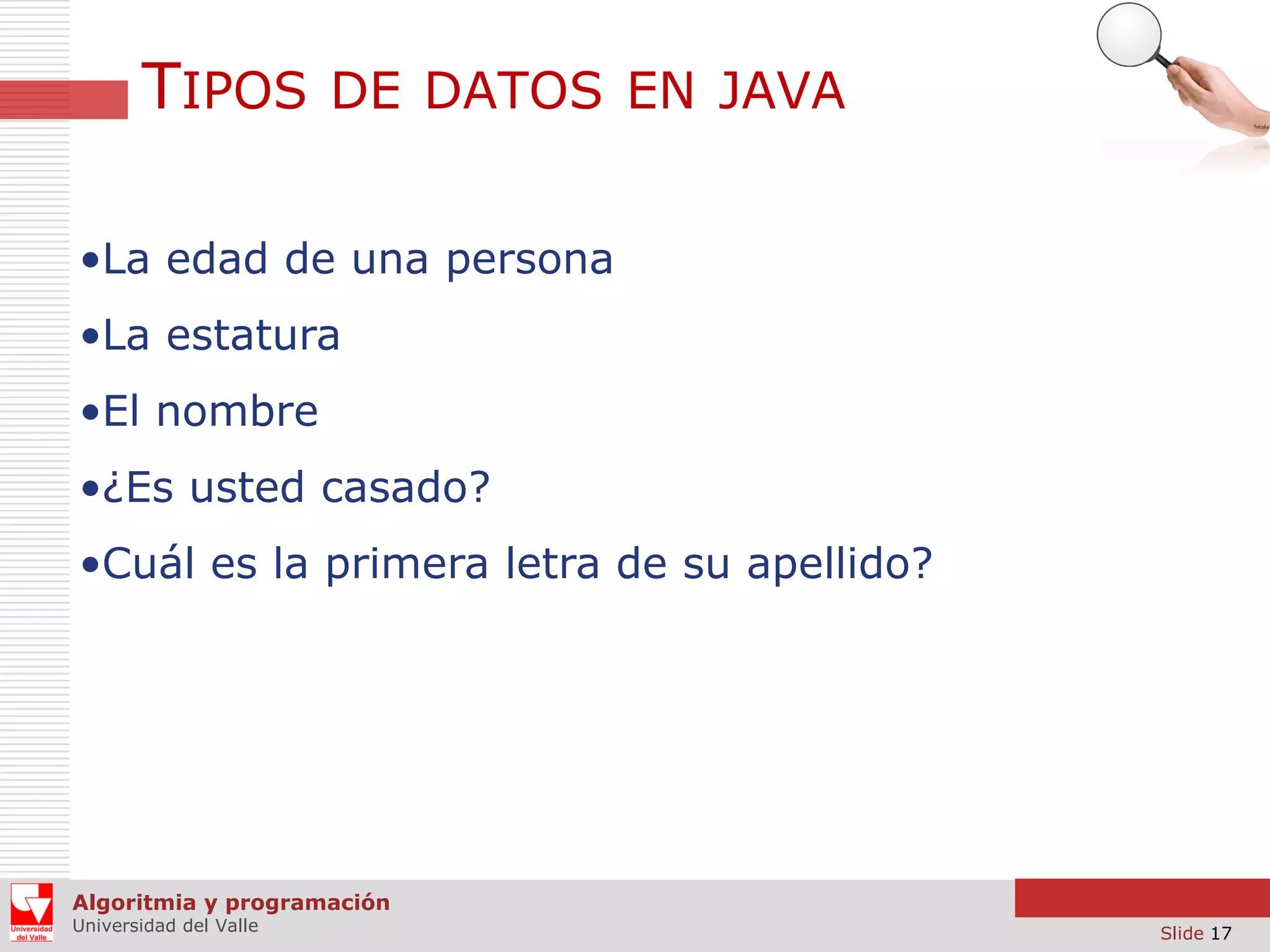 TIPOS DE DATOS EN JAVA

fotolia

•La edad de una persona

•La estatura

•El nombre

•¿Es usted casado?

•Cuál es la primera letra de su apellido?

Universidad del Valle

Algoritmia y programación
Universidad del Valle

Slide 17